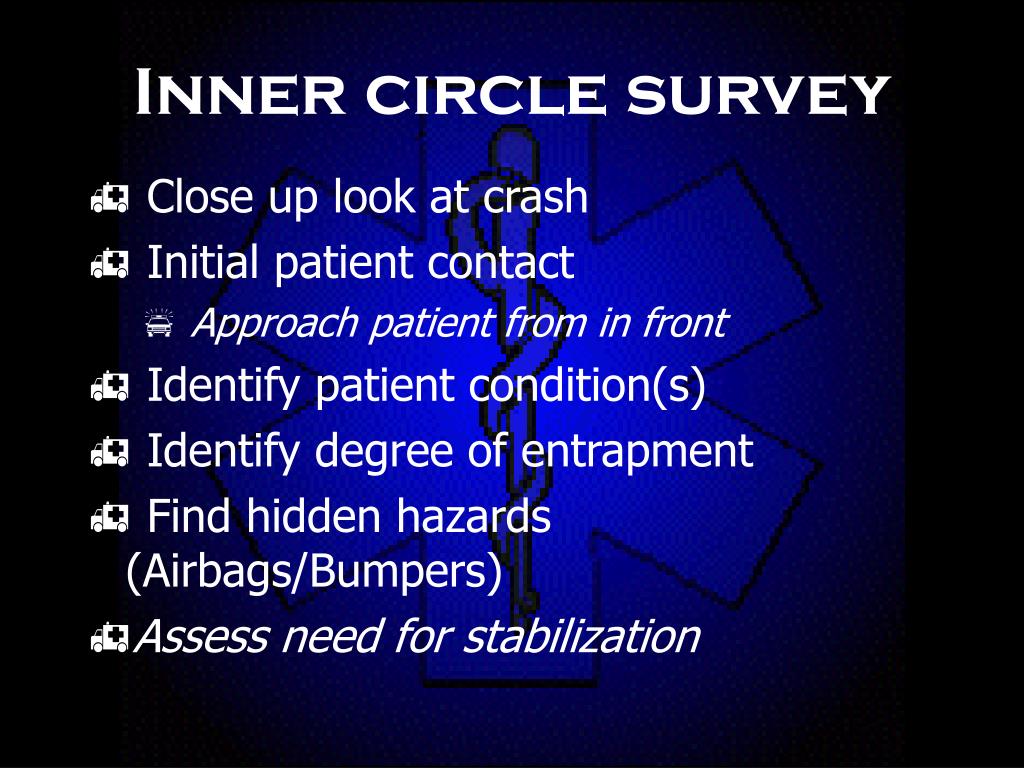 Inner circle survey

Close up look at crash

Initial patient contact

Approach patient from in front

Identify patient condition(s)

Identify degree of entrapment

Find hidden hazards (Airbags/Bumpers)

Assess need for stabilization